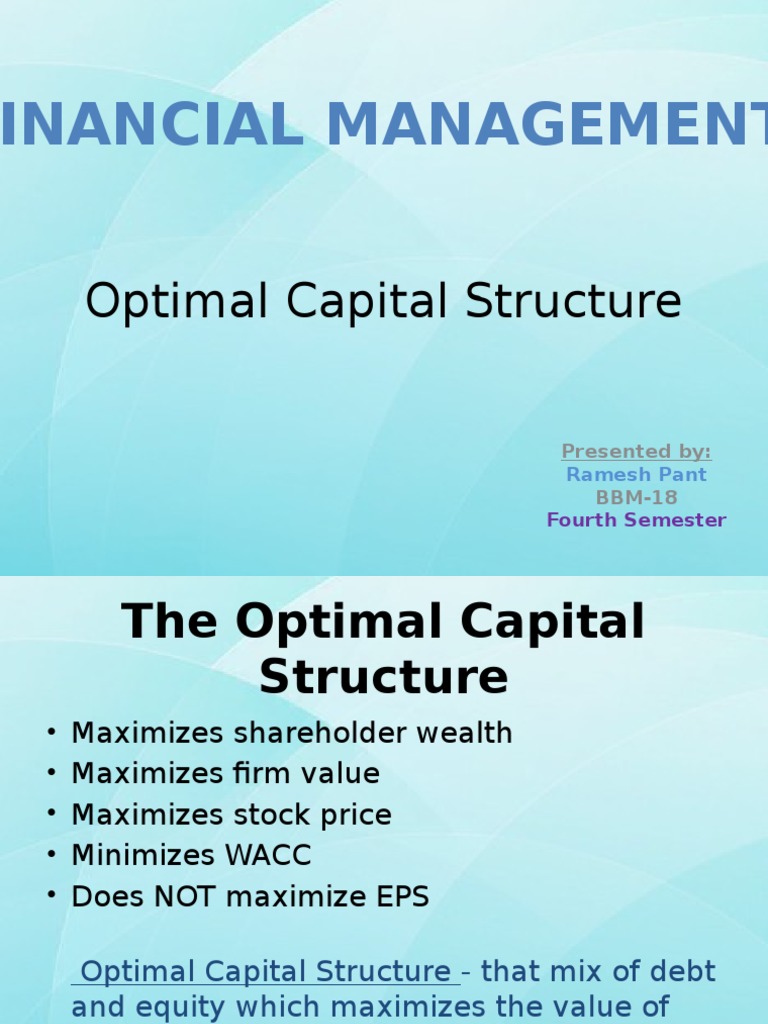 INANCIAL MANAGEMENT

Optimal Capital Structure

Presented by:
Ramesh Pant
BBM-18
Fourth Semester

The Optimal Capital Structure

• Maximizes shareholder wealth
• Maximizes firm value
• Maximizes stock price
• Minimizes WACC
• Does NOT maximize EPS

Optimal Capital Structure - that mix of debt and equity which maximizes the value of